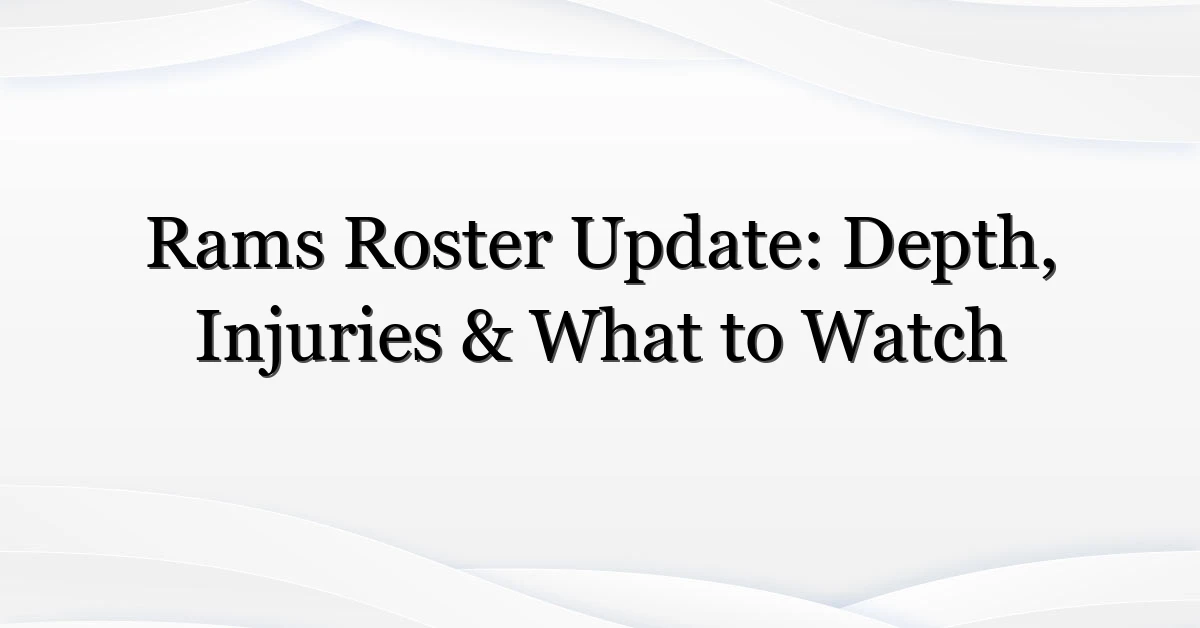 Rams Roster Update: Depth, Injuries & What to Watch